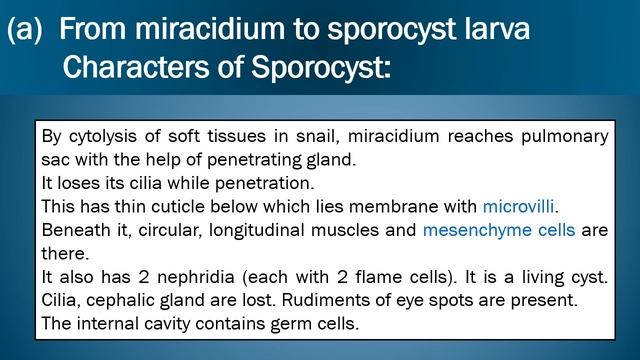 (a) From miracidium to sporocyst larva
Characters of Sporocyst:

By cytolysis of soft tissues in snail, miracidium reaches pulmonary sac with the help of penetrating gland.
It loses its cilia while penetration.
This has thin cuticle below which lies membrane with microvilli.
Beneath it, circular, longitudinal muscles and mesenchyme cells are there.
It also has 2 nephridia (each with 2 flame cells). It is a living cyst.
Cilia, cephalic gland are lost. Rudiments of eye spots are present.
The internal cavity contains germ cells.